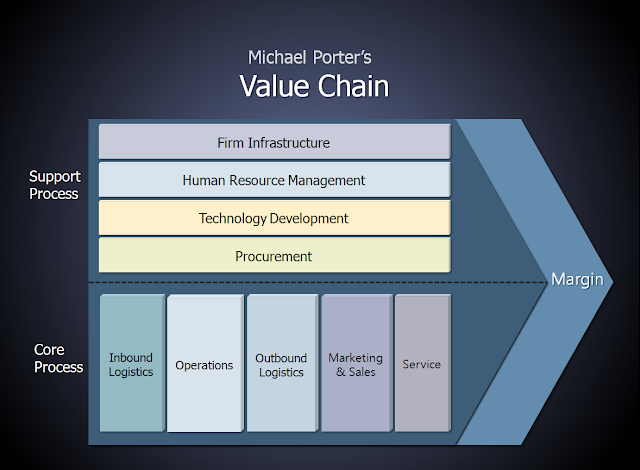 Michael Porter's
Value Chain

Support Process

Firm Infrastructure

Human Resource Management

Technology Development

Procurement

Margin

Core Process

Inbound Logistics

Operations

Outbound Logistics

Marketing & Sales

Service